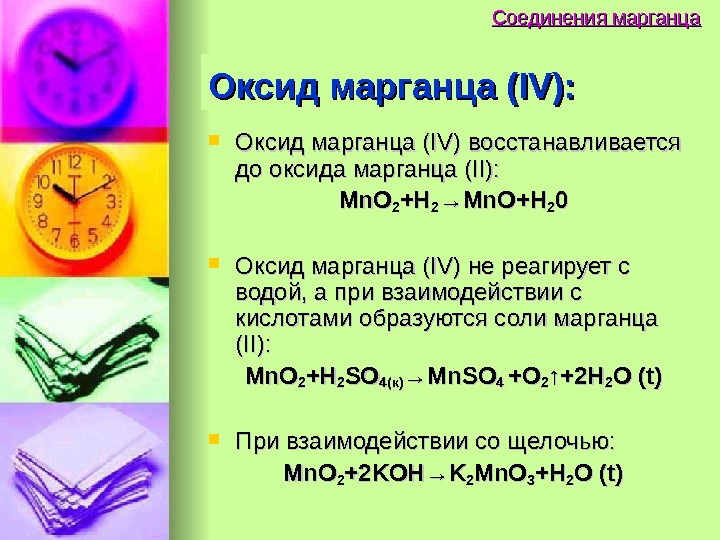 Соединения марганца

Оксид марганца (IV):

Оксид марганца (IV) восстанавливается до оксида марганца (II):

$MnO_2+H_2 \rightarrow MnO+H_20$

Оксид марганца (IV) не реагирует с водой, а при взаимодействии с кислотами образуются соли марганца (II):

$MnO_2+H_2SO_{4(к)} \rightarrow MnSO_4 +O_2\uparrow+2H_2O$ (t)

При взаимодействии со щелочью:

$MnO_2+2KOH \rightarrow K_2MnO_3+H_2O$ (t)